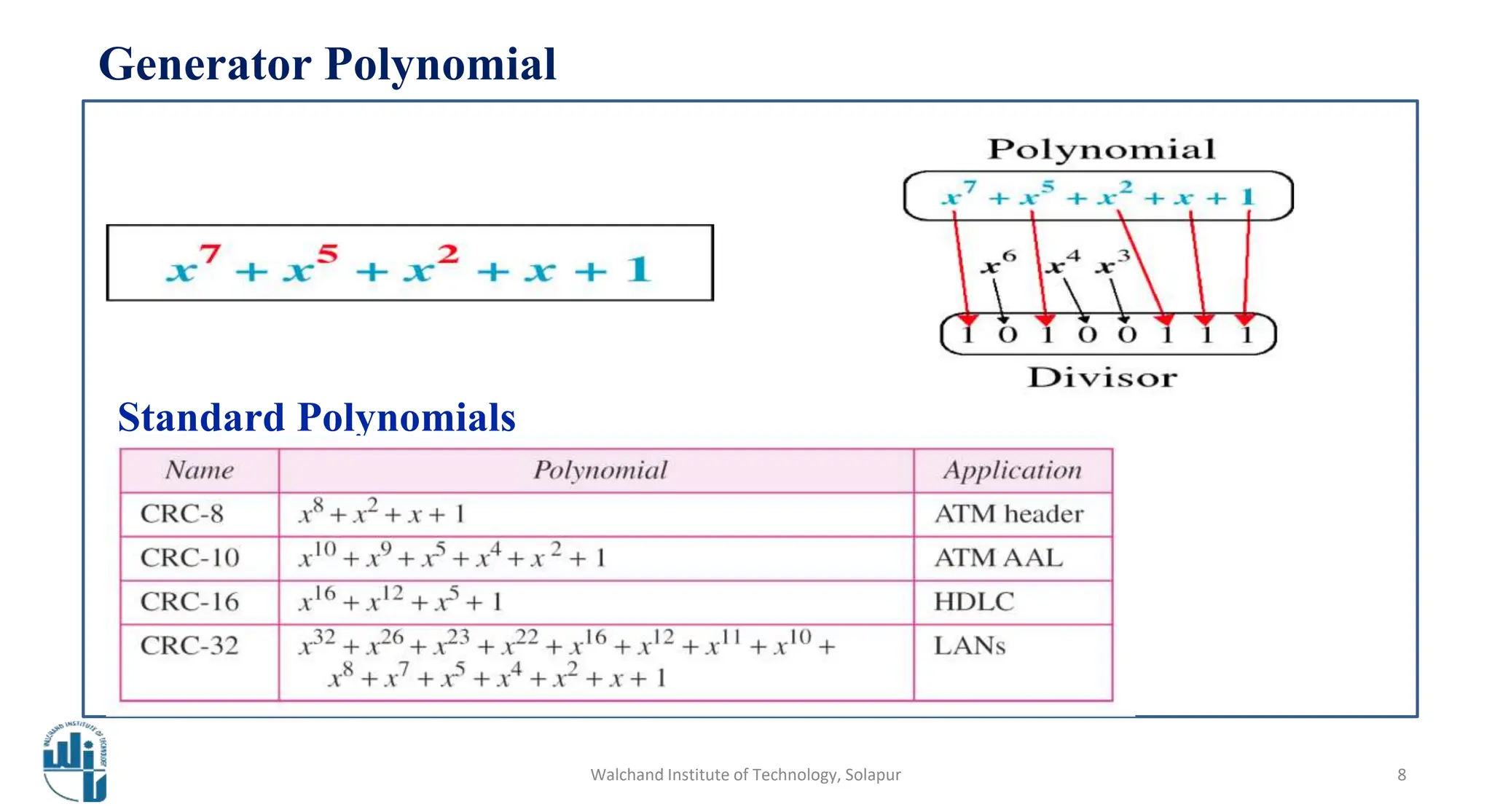 Generator Polynomial

$x^7 + x^5 + x^2 + x + 1$

Polynomial

$x^7 + x^5 + x^2 + x + 1$

$x^6$ $x^4$ $x^3$

1 0 1 0 0 1 1 1

Divisor

Standard Polynomials

| Name | Polynomial | Application |
|---|---|---|
| CRC-8 | $x^8 + x^2 + x + 1$ | ATM header |
| CRC-10 | $x^{10} + x^9 + x^5 + x^4 + x^2 + 1$ | ATM AAL |
| CRC-16 | $x^{16} + x^{12} + x^5 + 1$ | HDLC |
| CRC-32 | $x^{32} + x^{26} + x^{23} + x^{22} + x^{16} + x^{12} + x^{11} + x^{10} + x^8 + x^7 + x^5 + x^4 + x^2 + x + 1$ | LANs |

WALCHAND INSTITUTE OF TECHNOLOGY

Walchand Institute of Technology, Solapur

8